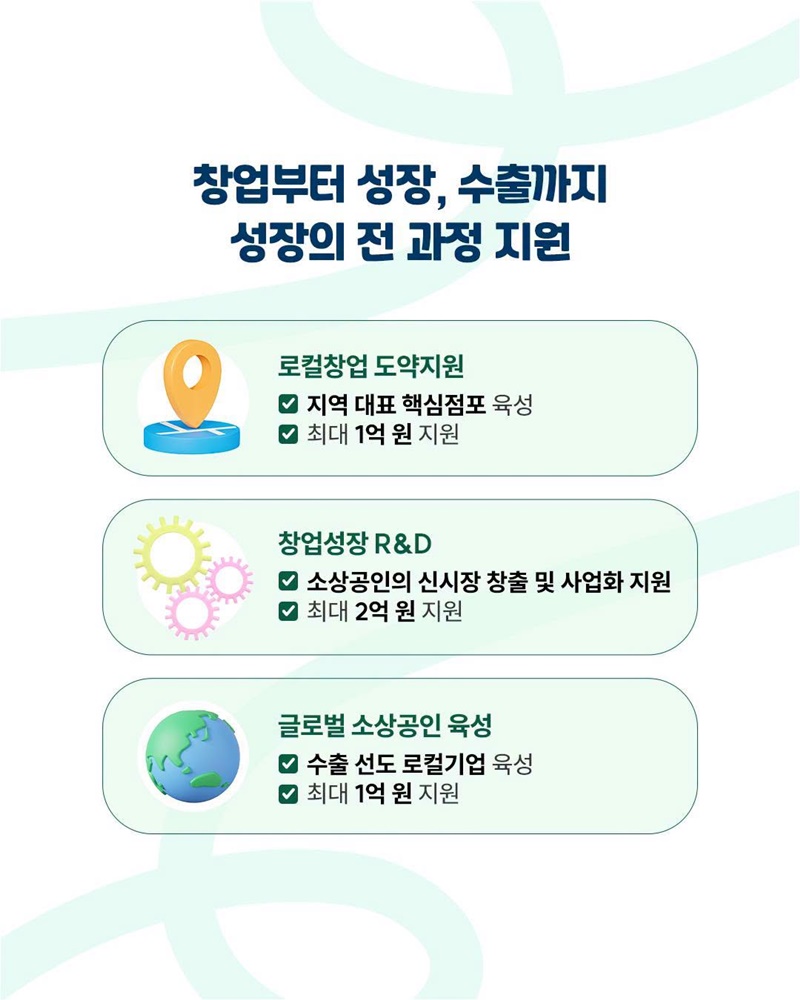 창업부터 성장, 수출까지
성장의 전 과정 지원

로컬창업 도약지원
지역 대표 핵심점포 육성
최대 1억 원 지원

창업성장 R&D
소상공인의 신시장 창출 및 사업화 지원
최대 2억 원 지원

글로벌 소상공인 육성
수출 선도 로컬기업 육성
최대 1억 원 지원